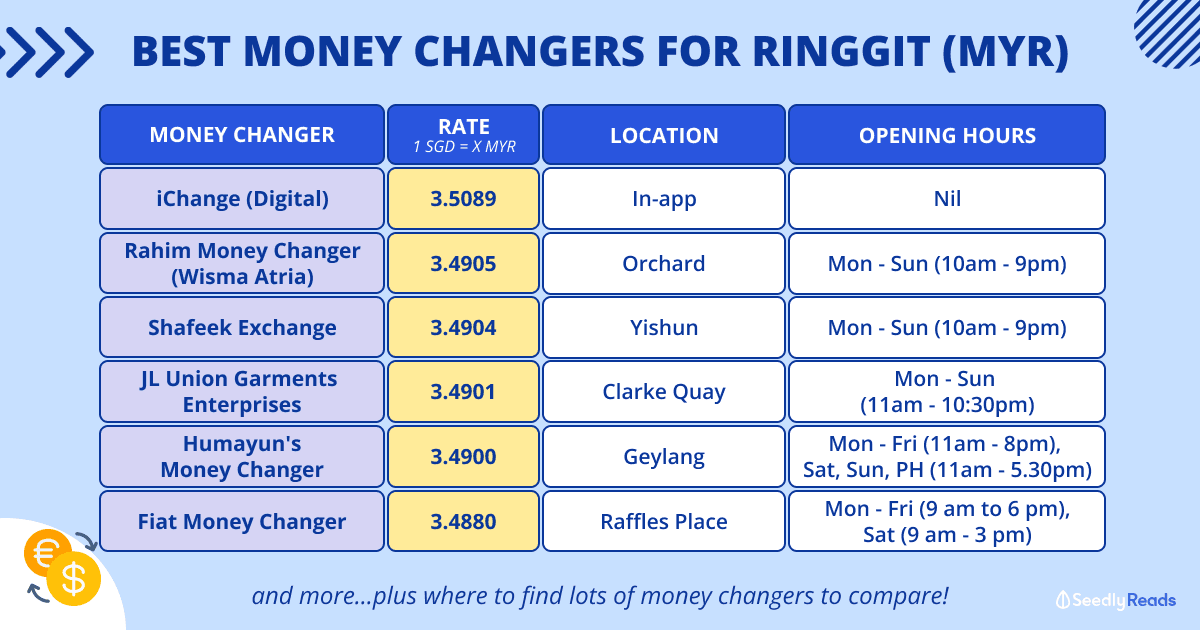 BEST MONEY CHANGERS FOR RINGGIT (MYR)

| MONEY CHANGER | RATE 1 SGD = X MYR | LOCATION | OPENING HOURS |
|---|---|---|---|
| iChange (Digital) | 3.5089 | In-app | Nil |
| Rahim Money Changer (Wisma Atria) | 3.4905 | Orchard | Mon - Sun (10am - 9pm) |
| Shafeek Exchange | 3.4904 | Yishun | Mon - Sun (10am - 9pm) |
| JL Union Garments Enterprises | 3.4901 | Clarke Quay | Mon - Sun (11am - 10:30pm) |
| Humayun's Money Changer | 3.4900 | Geylang | Mon - Fri (11am - 8pm), Sat, Sun, PH (11am - 5.30pm) |
| Fiat Money Changer | 3.4880 | Raffles Place | Mon - Fri (9 am to 6 pm), Sat (9 am - 3 pm) |

and more...plus where to find lots of money changers to compare!

Seedly Reads